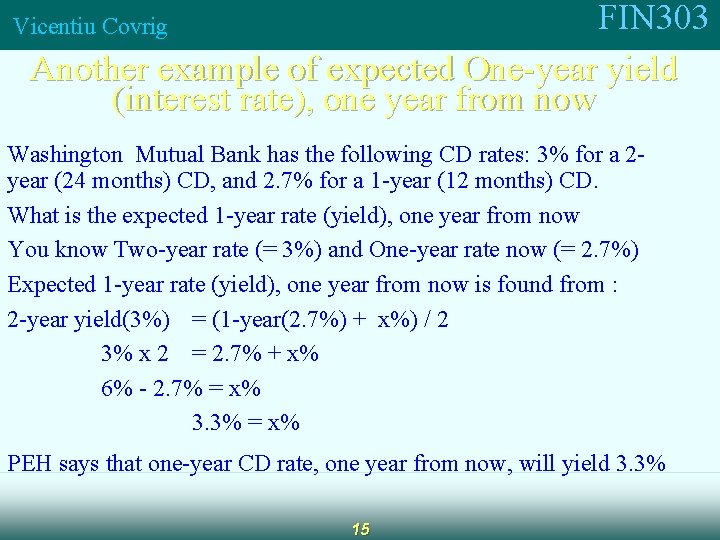 Vicentiu Covrig

FIN303

Another example of expected One-year yield (interest rate), one year from now

Washington Mutual Bank has the following CD rates: 3% for a 2-year (24 months) CD, and 2.7% for a 1-year (12 months) CD.

What is the expected 1-year rate (yield), one year from now

You know Two-year rate (= 3%) and One-year rate now (= 2.7%)

Expected 1-year rate (yield), one year from now is found from :

2-year yield(3%) = (1-year(2.7%) + x%) / 2

3% x 2 = 2.7% + x%

6% - 2.7% = x%

3.3% = x%

PEH says that one-year CD rate, one year from now, will yield 3.3%

15